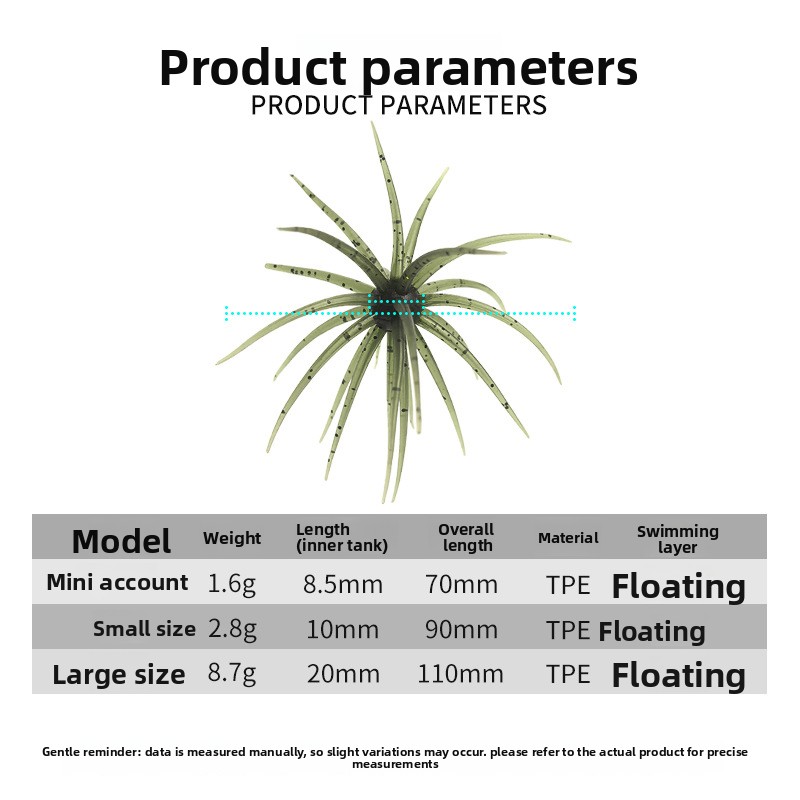 Product parameters
PRODUCT PARAMETERS

| Model | Weight | Length (inner tank) | Overall length | Material | Swimming layer |
|---|---|---|---|---|---|
| Mini account | 1.6g | 8.5mm | 70mm | TPE | Floating |
| Small size | 2.8g | 10mm | 90mm | TPE | Floating |
| Large size | 8.7g | 20mm | 110mm | TPE | Floating |

Gentle reminder: data is measured manually, so slight variations may occur. please refer to the actual product for precise measurements